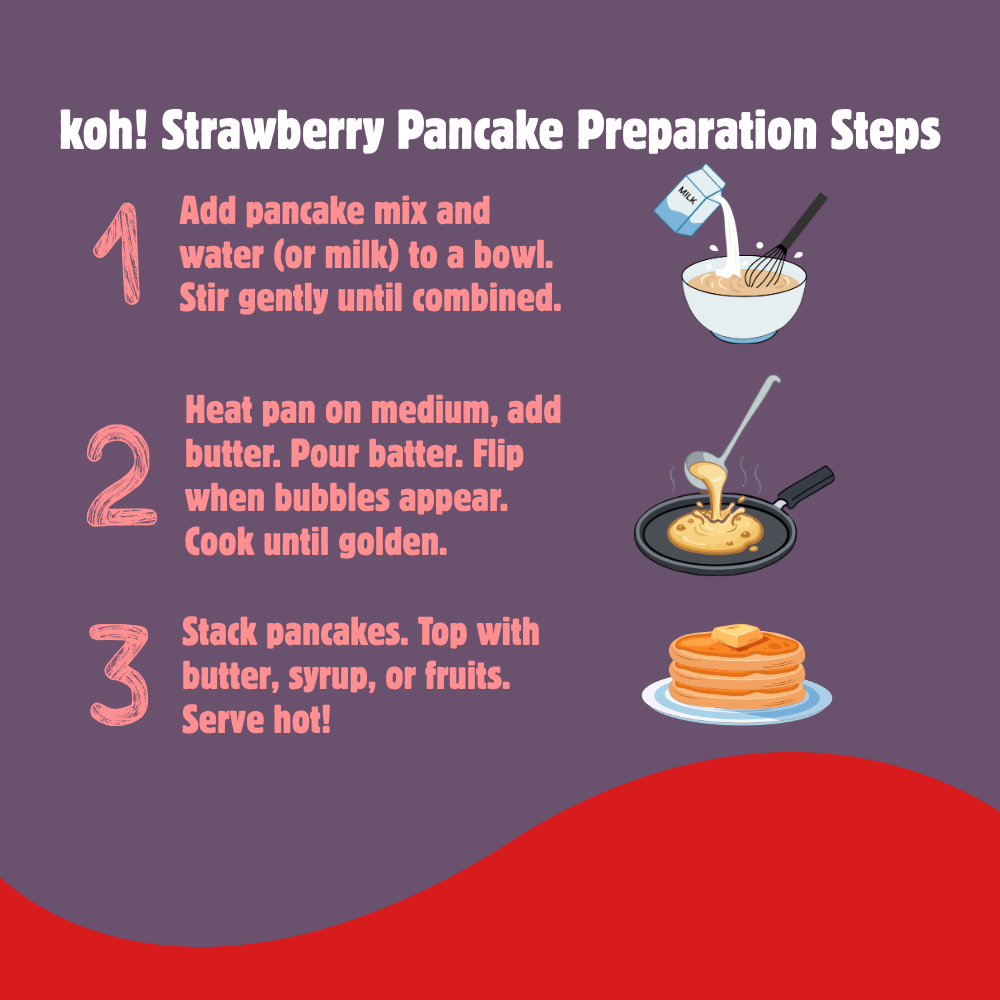 koh! Strawberry Pancake Preparation Steps

1 Add pancake mix and water (or milk) to a bowl. Stir gently until combined.

MILK

2 Heat pan on medium, add butter. Pour batter. Flip when bubbles appear. Cook until golden.

3 Stack pancakes. Top with butter, syrup, or fruits. Serve hot!